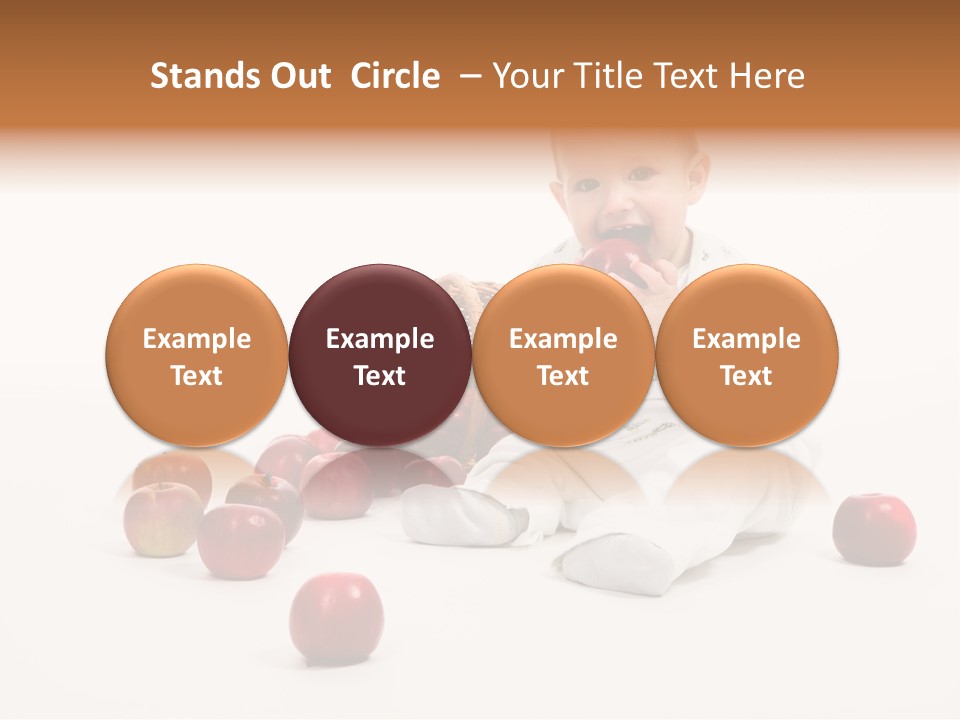 Stands Out Circle – Your Title Text Here

Example Text

Example Text

Example Text

Example Text